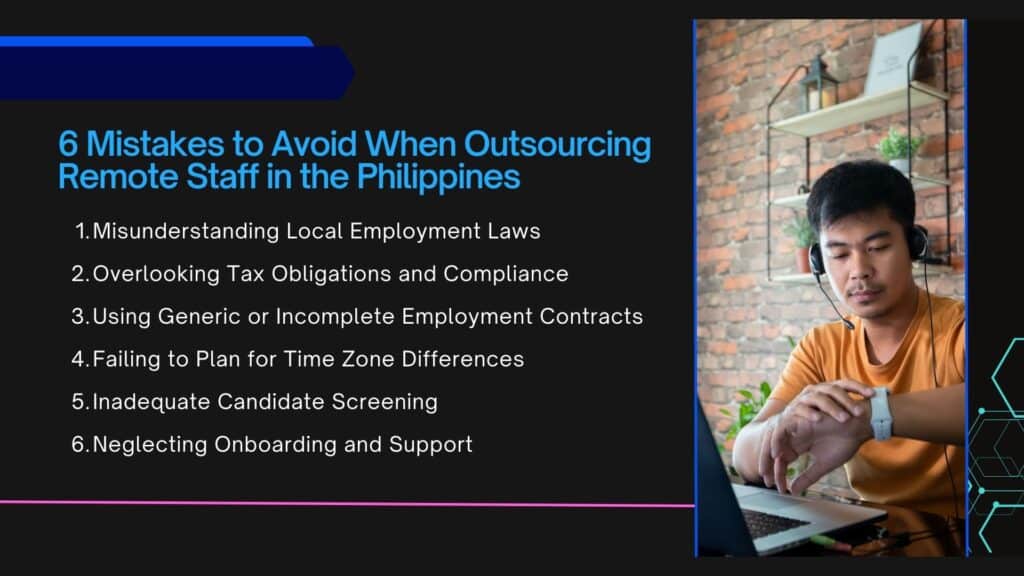 6 Mistakes to Avoid When Outsourcing Remote Staff in the Philippines

1. Misunderstanding Local Employment Laws
2. Overlooking Tax Obligations and Compliance
3. Using Generic or Incomplete Employment Contracts
4. Failing to Plan for Time Zone Differences
5. Inadequate Candidate Screening
6. Neglecting Onboarding and Support